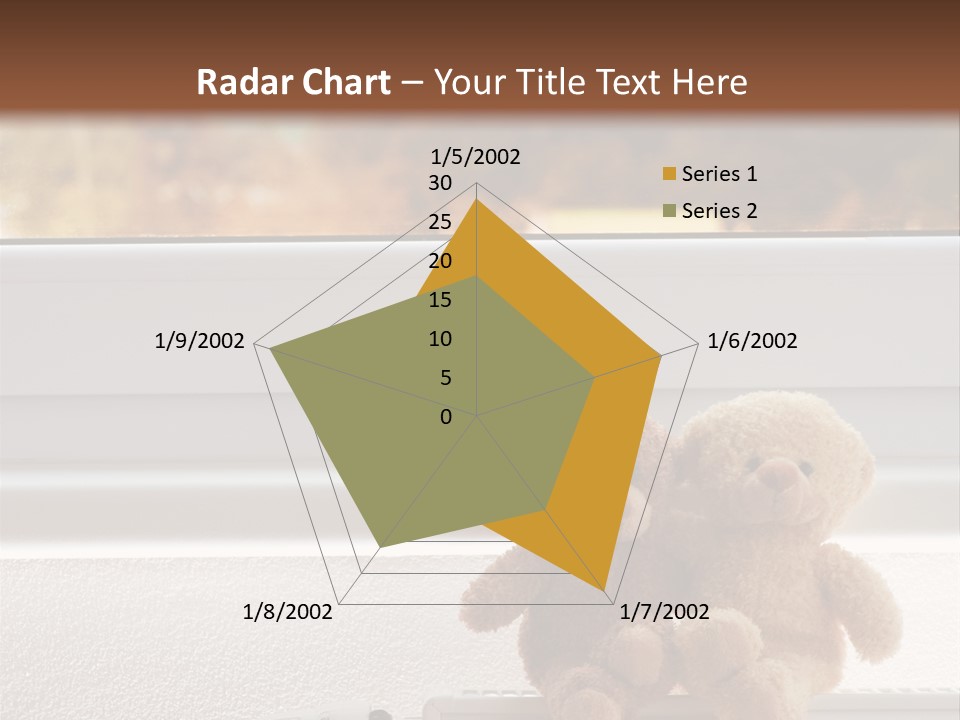 Radar Chart – Your Title Text Here

1/5/2002
30
25
20
15
10
5
0
1/6/2002
1/7/2002
1/8/2002
1/9/2002

Series 1
Series 2